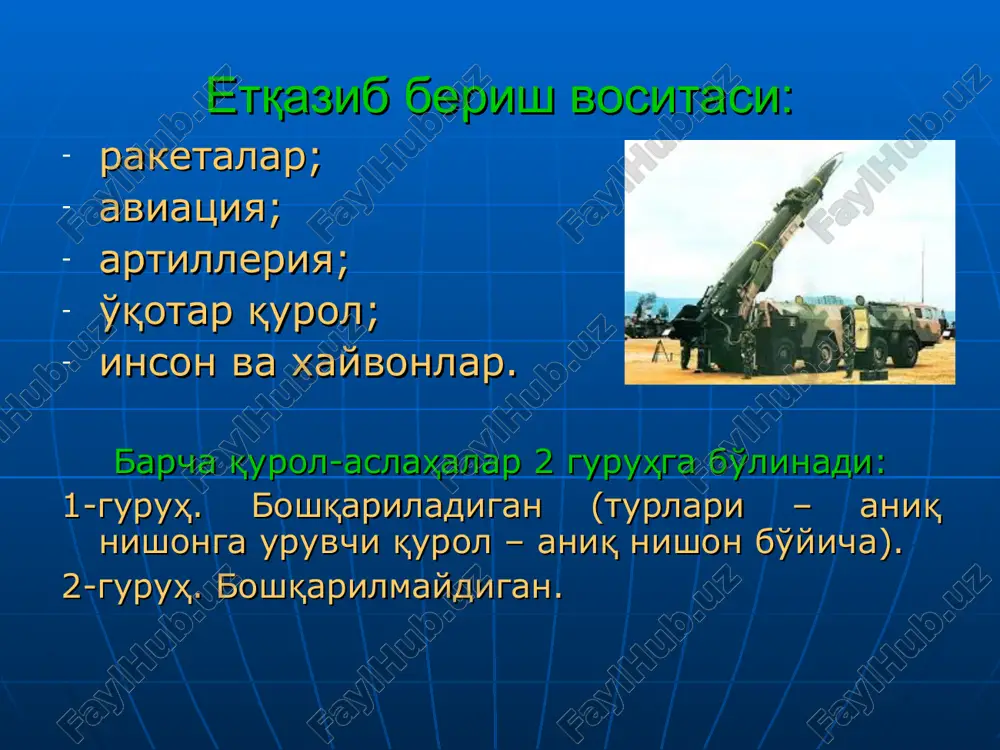 Етқазиб бериш воситаси:

- ракеталар;
- авиация;
- артиллерия;
- ўқотар қурол;
- инсон ва хайвонлар.

Барча қурол-аслаҳалар 2 гуруҳга бўлинади:

1-гуруҳ. Бошқариладиган (турлари – аниқ нишонга урувчи қурол – аниқ нишон бўйича).

2-гуруҳ. Бошқарилмайдиган.

FaylHub.uz